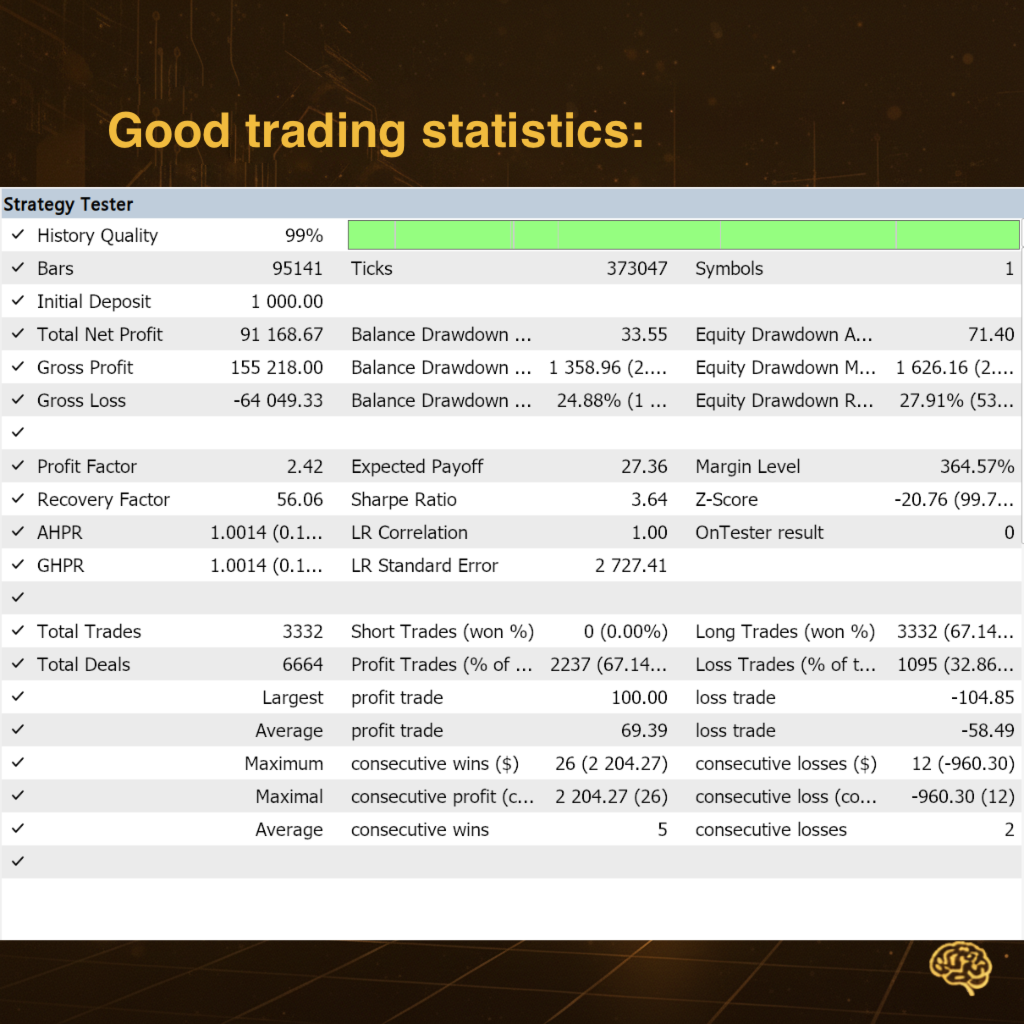 Good trading statistics:

Strategy Tester

| | | | | | | |
|---|---|---|---|---|---|---|
| ✓ | History Quality | 99% | | | | |
| ✓ | Bars | 95141 | Ticks | 373047 | Symbols | 1 |
| ✓ | Initial Deposit | 1 000.00 | | | | |
| ✓ | Total Net Profit | 91 168.67 | Balance Drawdown ... | 33.55 | Equity Drawdown A... | 71.40 |
| ✓ | Gross Profit | 155 218.00 | Balance Drawdown ... | 1 358.96 (2.... | Equity Drawdown M... | 1 626.16 (2.... |
| ✓ | Gross Loss | -64 049.33 | Balance Drawdown ... | 24.88% (1 ... | Equity Drawdown R... | 27.91% (53... |
| ✓ | | | | | | |
| ✓ | Profit Factor | 2.42 | Expected Payoff | 27.36 | Margin Level | 364.57% |
| ✓ | Recovery Factor | 56.06 | Sharpe Ratio | 3.64 | Z-Score | -20.76 (99.7... |
| ✓ | AHPR | 1.0014 (0.1... | LR Correlation | 1.00 | OnTester result | 0 |
| ✓ | GHPR | 1.0014 (0.1... | LR Standard Error | 2 727.41 | | |
| ✓ | | | | | | |
| ✓ | Total Trades | 3332 | Short Trades (won %) | 0 (0.00%) | Long Trades (won %) | 3332 (67.14... |
| ✓ | Total Deals | 6664 | Profit Trades (% of ... | 2237 (67.14... | Loss Trades (% of t... | 1095 (32.86... |
| ✓ | | Largest | profit trade | 100.00 | loss trade | -104.85 |
| ✓ | | Average | profit trade | 69.39 | loss trade | -58.49 |
| ✓ | | Maximum | consecutive wins ($) | 26 (2 204.27) | consecutive losses ($) | 12 (-960.30) |
| ✓ | | Maximal | consecutive profit (c... | 2 204.27 (26) | consecutive loss (co... | -960.30 (12) |
| ✓ | | Average | consecutive wins | 5 | consecutive losses | 2 |
| ✓ | | | | | | |